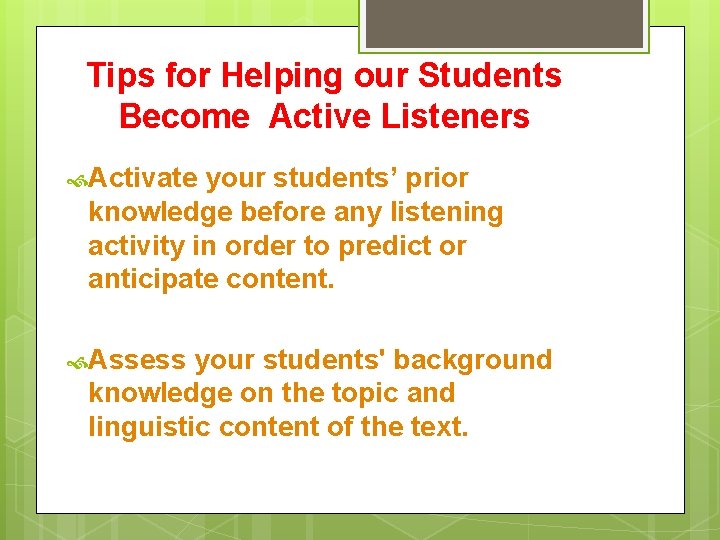 Tips for Helping our Students Become Active Listeners

Activate your students’ prior knowledge before any listening activity in order to predict or anticipate content.

Assess your students' background knowledge on the topic and linguistic content of the text.